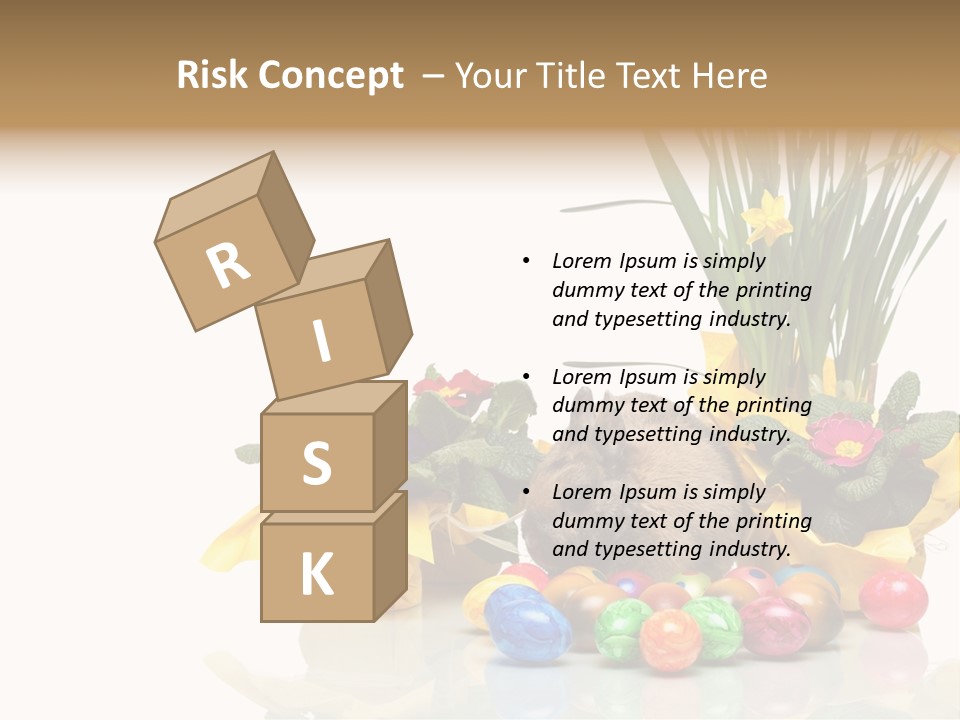 Risk Concept – Your Title Text Here

R
I
S
K

• Lorem Ipsum is simply dummy text of the printing and typesetting industry.

• Lorem Ipsum is simply dummy text of the printing and typesetting industry.

• Lorem Ipsum is simply dummy text of the printing and typesetting industry.